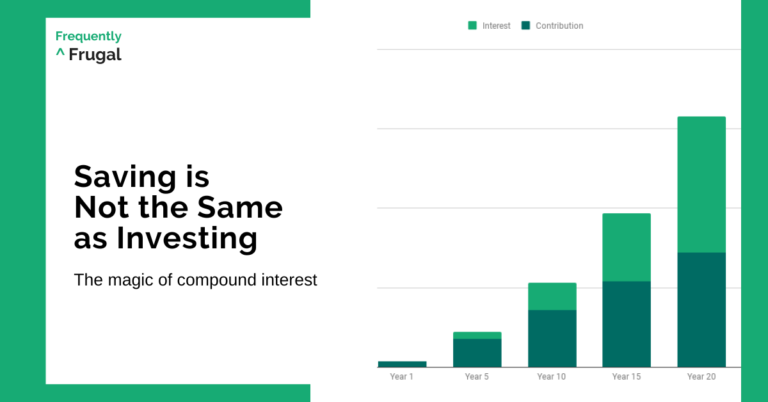 Frequently
^ Frugal

Saving is Not the Same as Investing

The magic of compound interest

Interest Contribution

Year 1 Year 5 Year 10 Year 15 Year 20